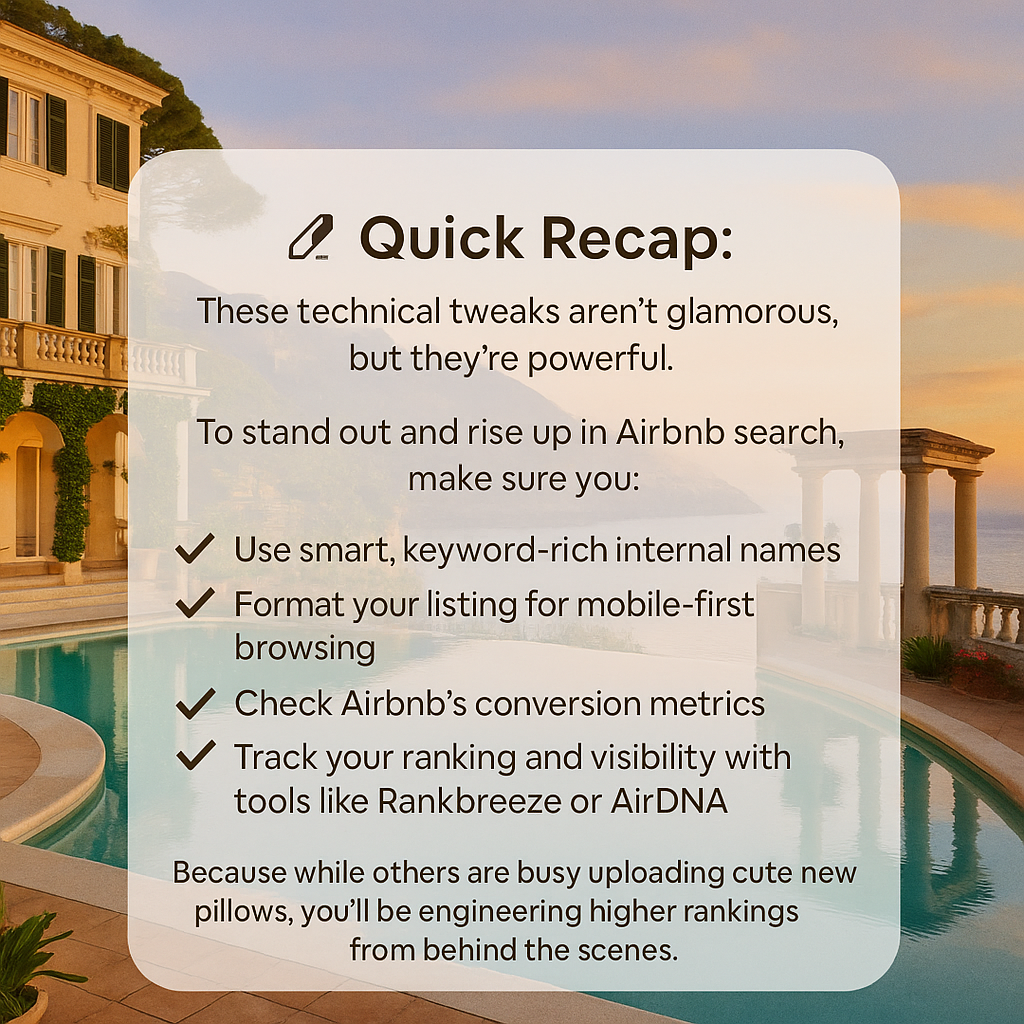 Quick Recap:

These technical tweaks aren't glamorous, but they're powerful.

To stand out and rise up in Airbnb search, make sure you:

✓ Use smart, keyword-rich internal names
✓ Format your listing for mobile-first browsing
✓ Check Airbnb's conversion metrics
✓ Track your ranking and visibility with tools like Rankbreeze or AirDNA

Because while others are busy uploading cute new pillows, you'll be engineering higher rankings from behind the scenes.